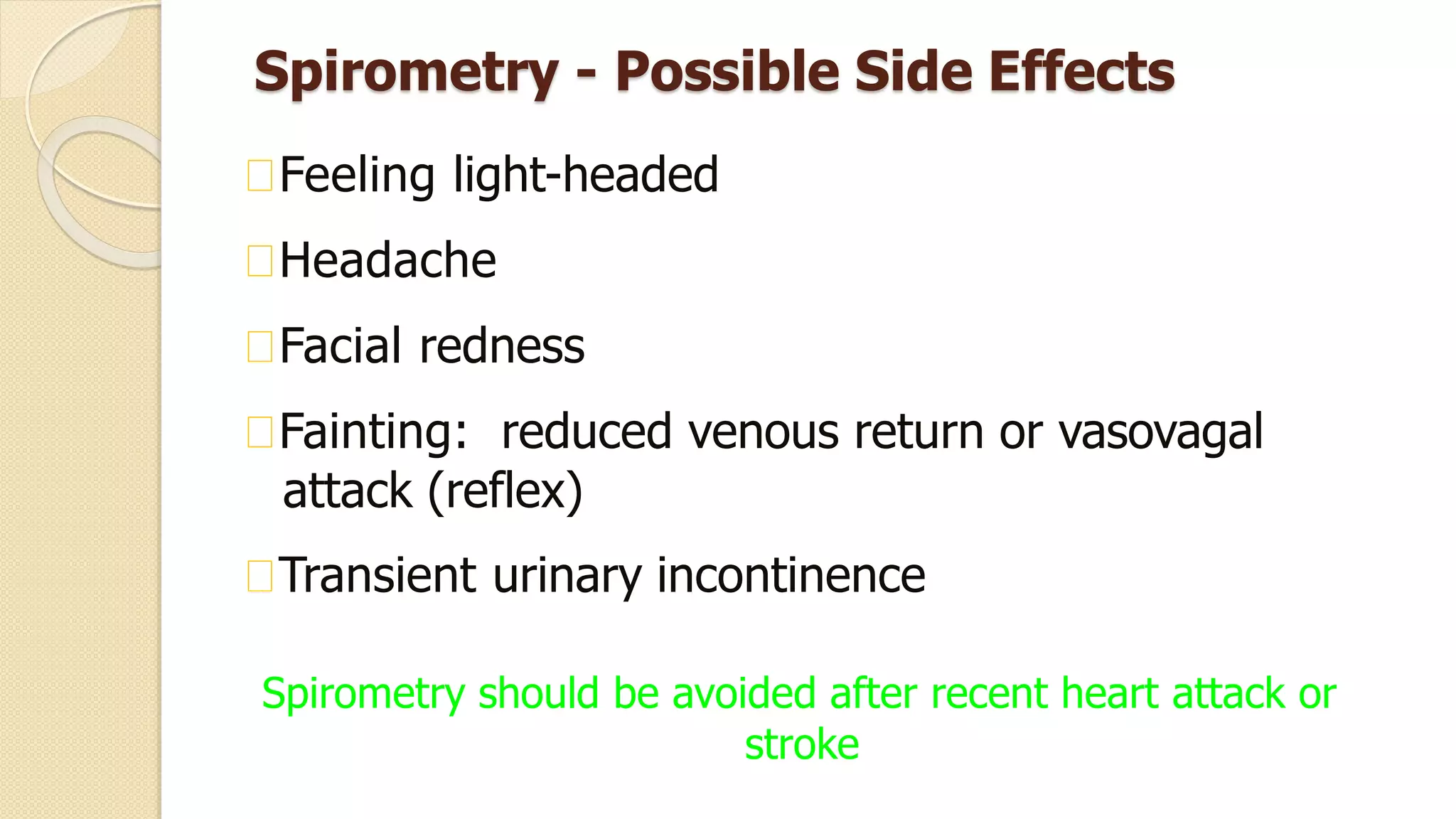 Spirometry - Possible Side Effects

Feeling light-headed

Headache

Facial redness

Fainting: reduced venous return or vasovagal attack (reflex)

Transient urinary incontinence

Spirometry should be avoided after recent heart attack or stroke